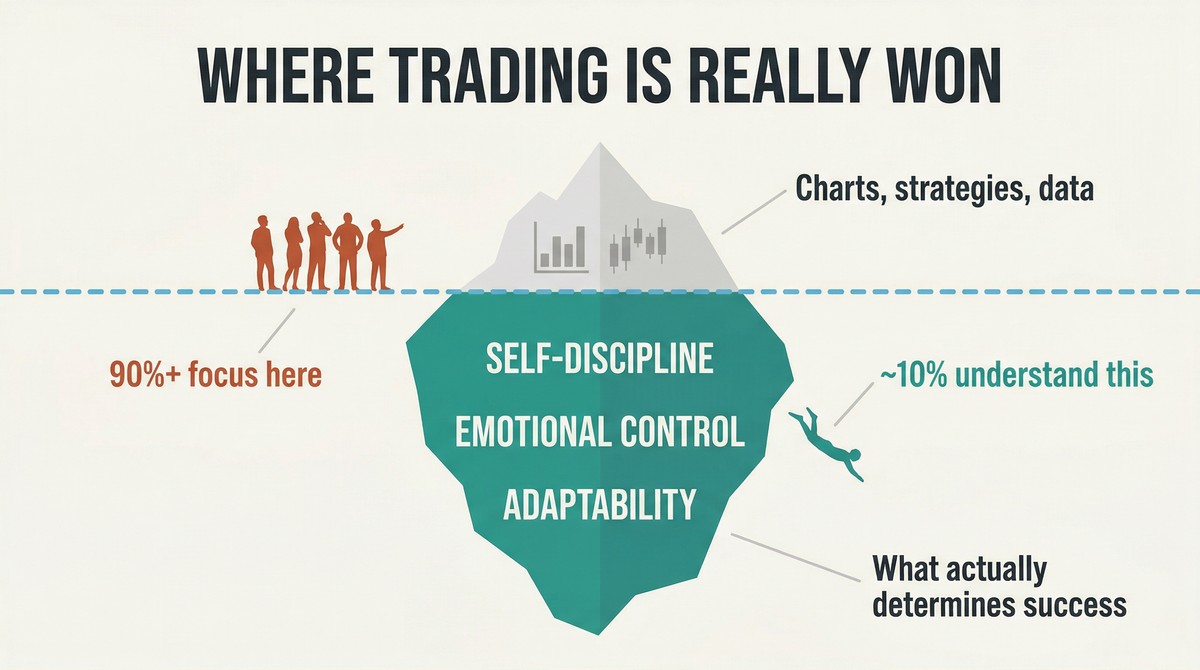 WHERE TRADING IS REALLY WON

Charts, strategies, data

90%+ focus here

SELF-DISCIPLINE

EMOTIONAL CONTROL

ADAPTABILITY

~10% understand this

What actually determines success